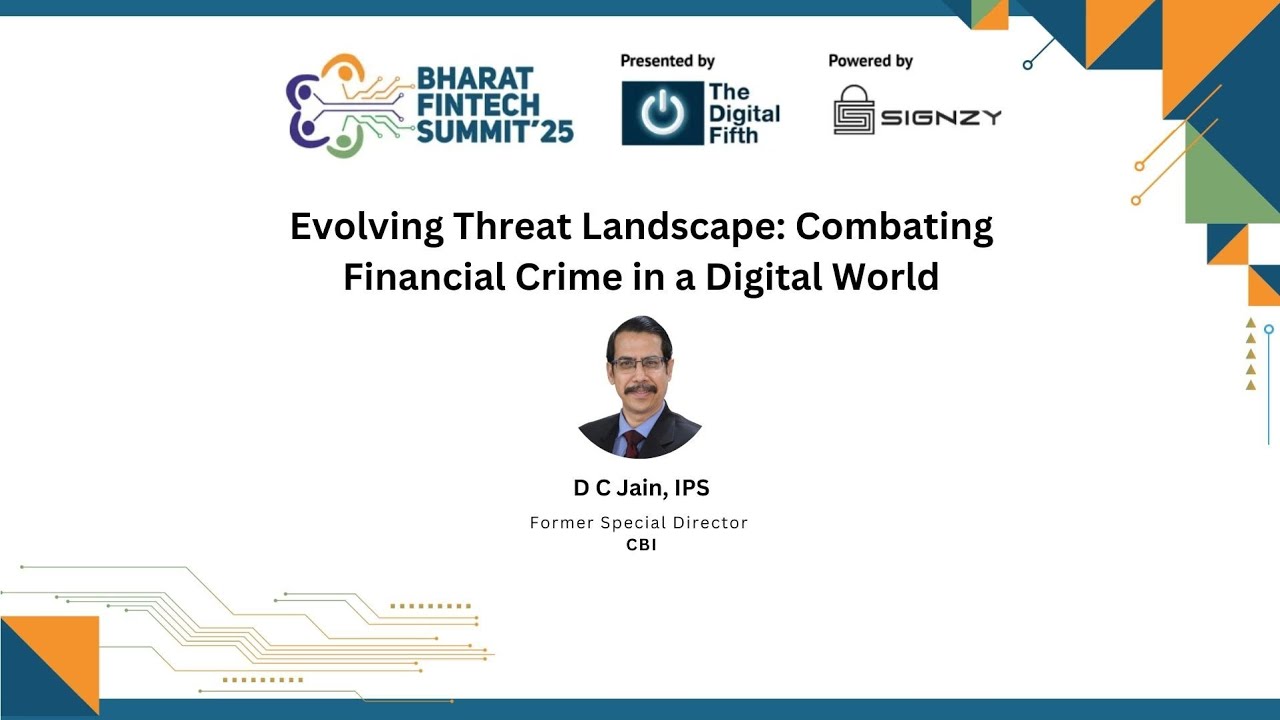 BHARAT FINTECH SUMMIT'25

Presented by
The Digital Fifth

Powered by
SIGNZY

Evolving Threat Landscape: Combating Financial Crime in a Digital World

D C Jain, IPS

Former Special Director
CBI